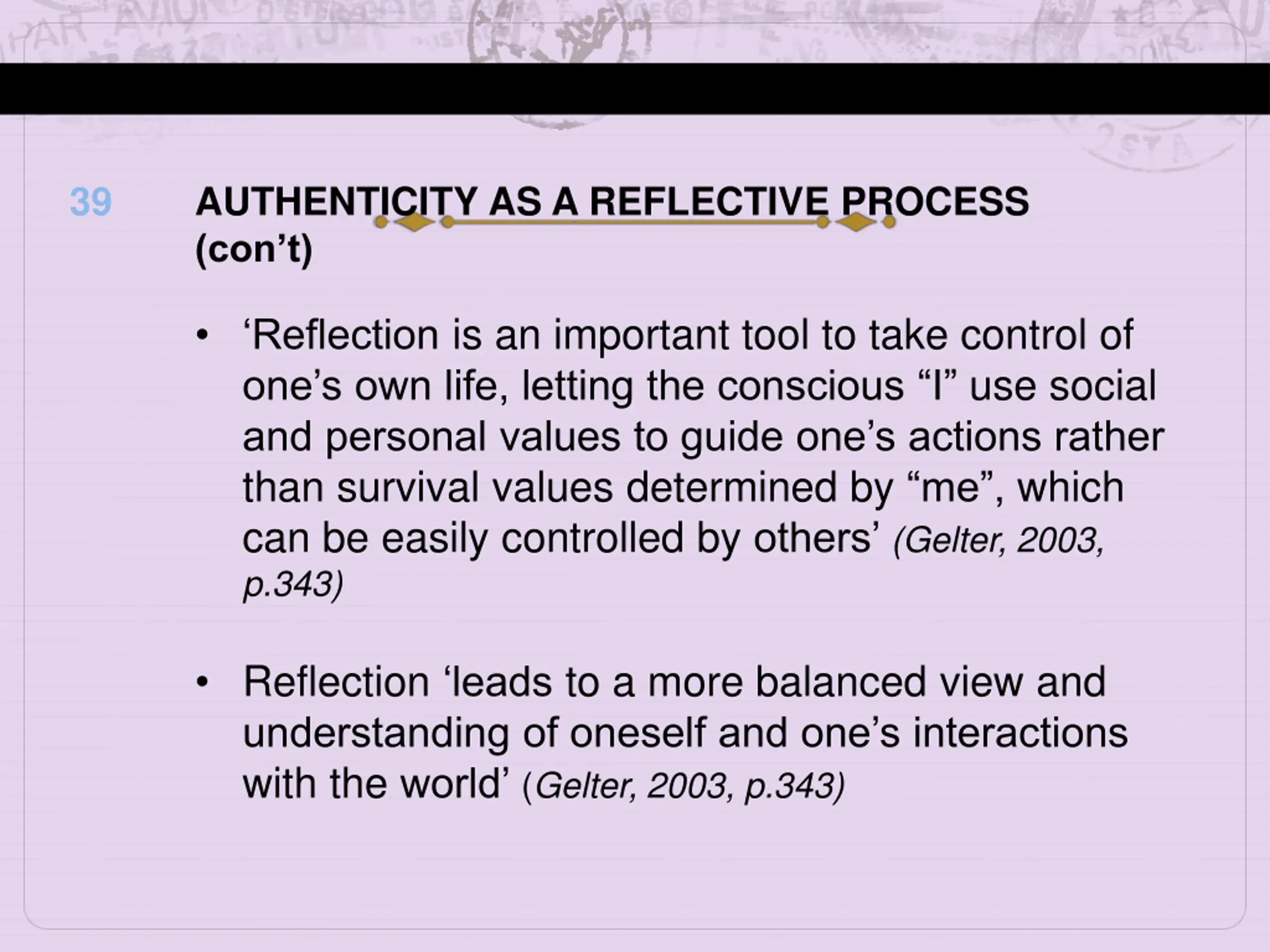 39

AUTHENTICITY AS A REFLECTIVE PROCESS (con’t)

• ‘Reflection is an important tool to take control of one’s own life, letting the conscious “I” use social and personal values to guide one’s actions rather than survival values determined by “me”, which can be easily controlled by others’ (Gelter, 2003, p.343)

• Reflection ‘leads to a more balanced view and understanding of oneself and one’s interactions with the world’ (Gelter, 2003, p.343)